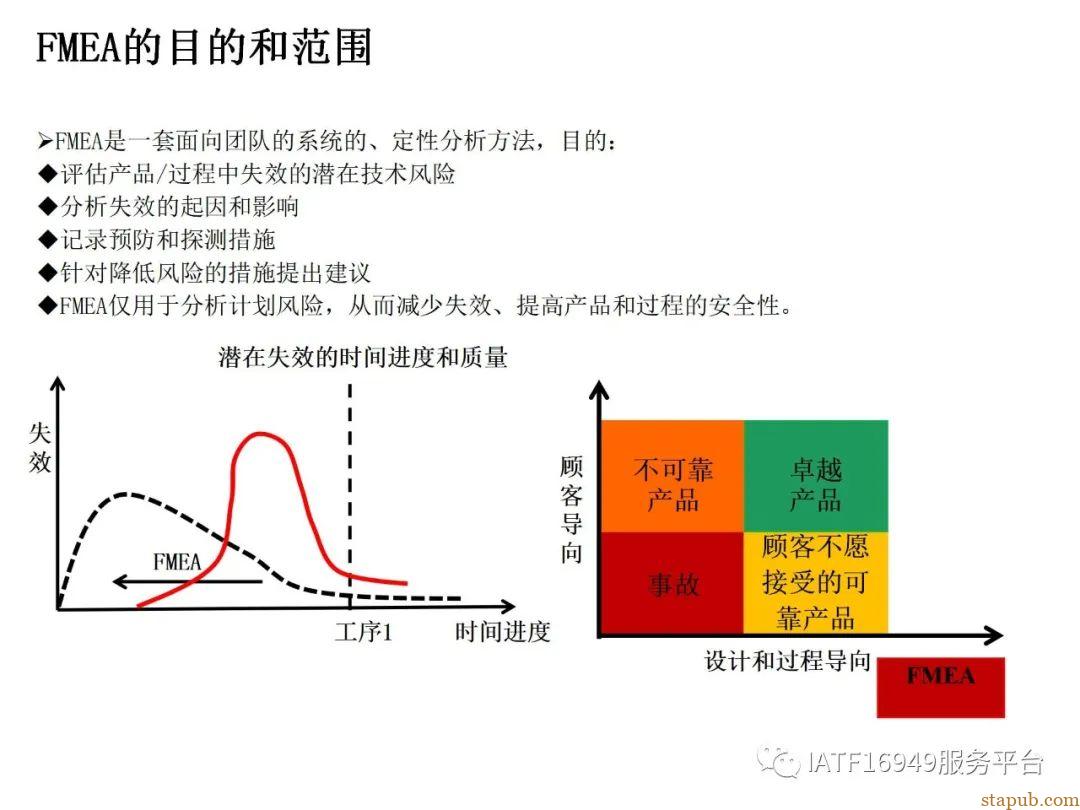 FMEA的目的和范围

➢FMEA是一套面向团队的系统的、定性分析方法，目的：
◆评估产品/过程中失效的潜在技术风险
◆分析失效的起因和影响
◆记录预防和探测措施
◆针对降低风险的措施提出建议
◆FMEA仅用于分析计划风险，从而减少失效、提高产品和过程的安全性。

潜在失效的时间进度和质量

失效

FMEA

工序1

时间进度

顾客导向

不可靠产品

卓越产品

事故

顾客不愿接受的可靠产品

设计和过程导向

FMEA

IATF16949服务平台

stapub.com